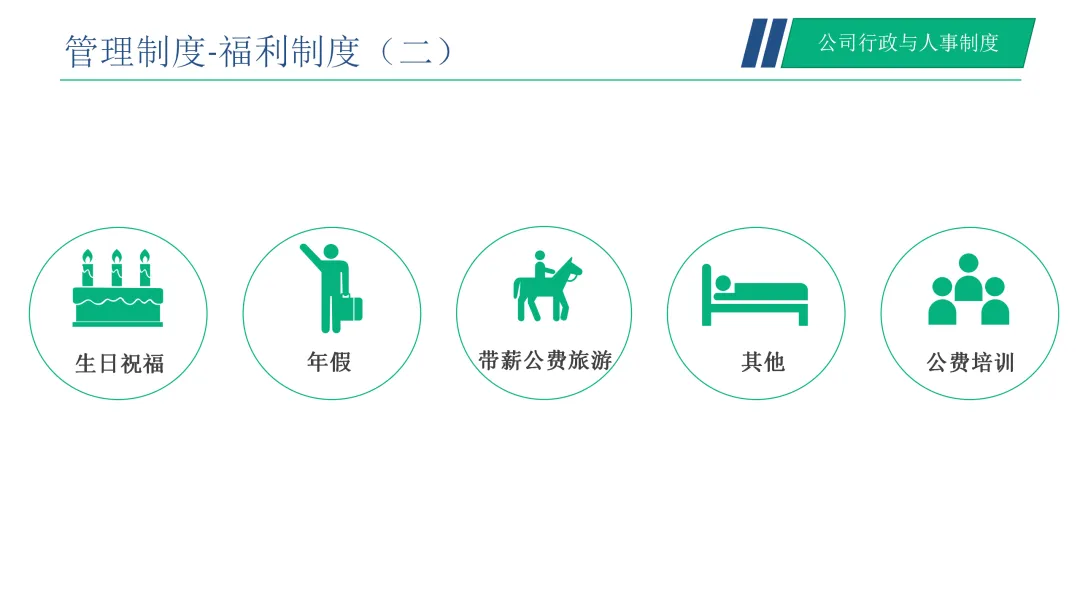 管理制度-福利制度（二）

公司行政与人事制度

生日祝福

年假

带薪公费旅游

其他

公费培训